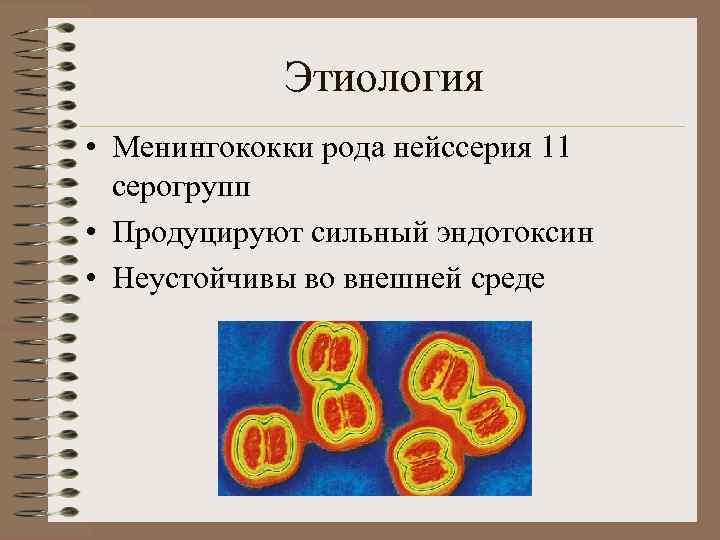 Этиология

• Менингококки рода нейссерия 11 серогрупп
• Продуцируют сильный эндотоксин
• Неустойчивы во внешней среде